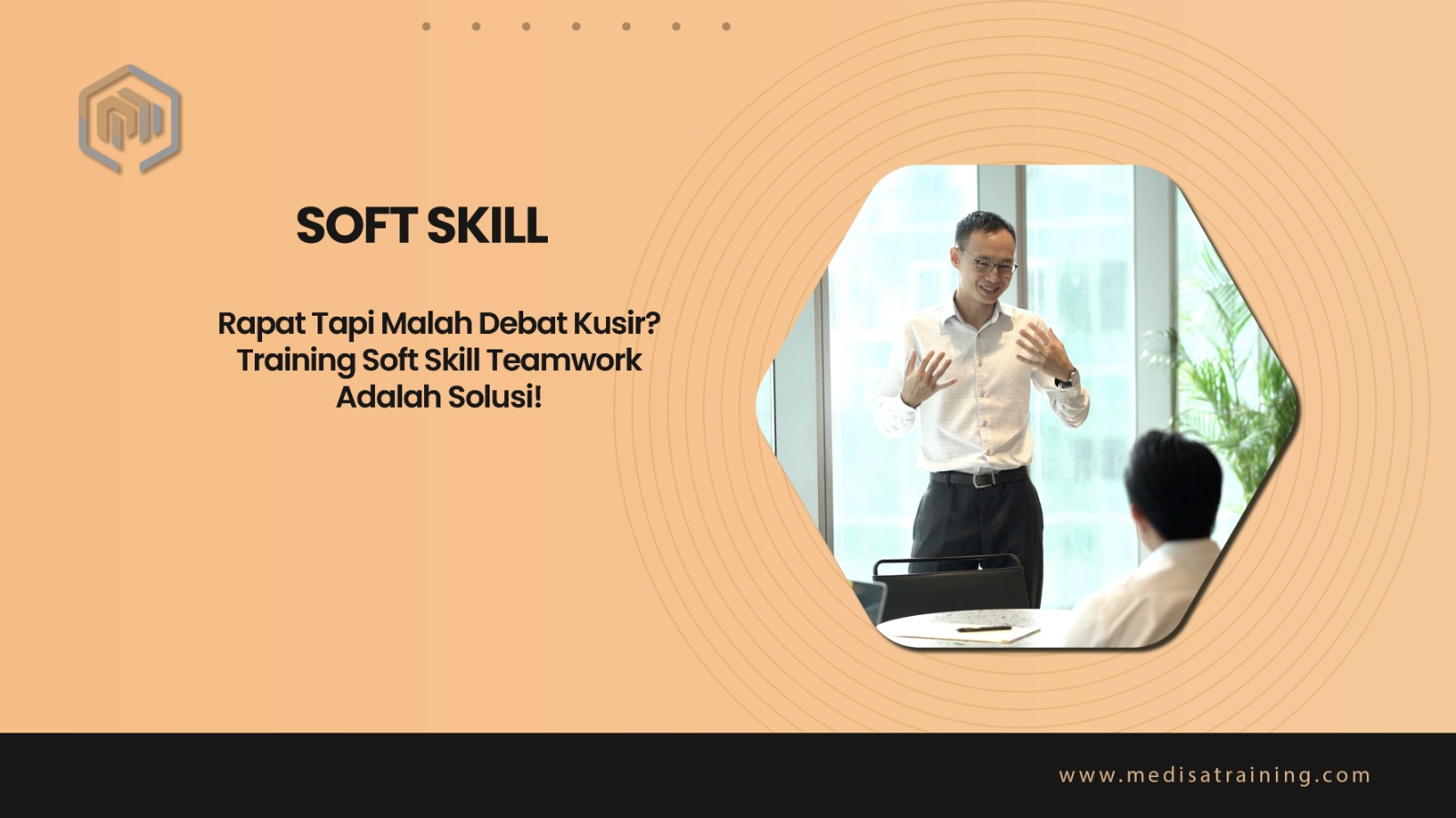 SOFT SKILL

Rapat Tapi Malah Debat Kusir? Training Soft Skill Teamwork Adalah Solusi!

www.medisatraining.com